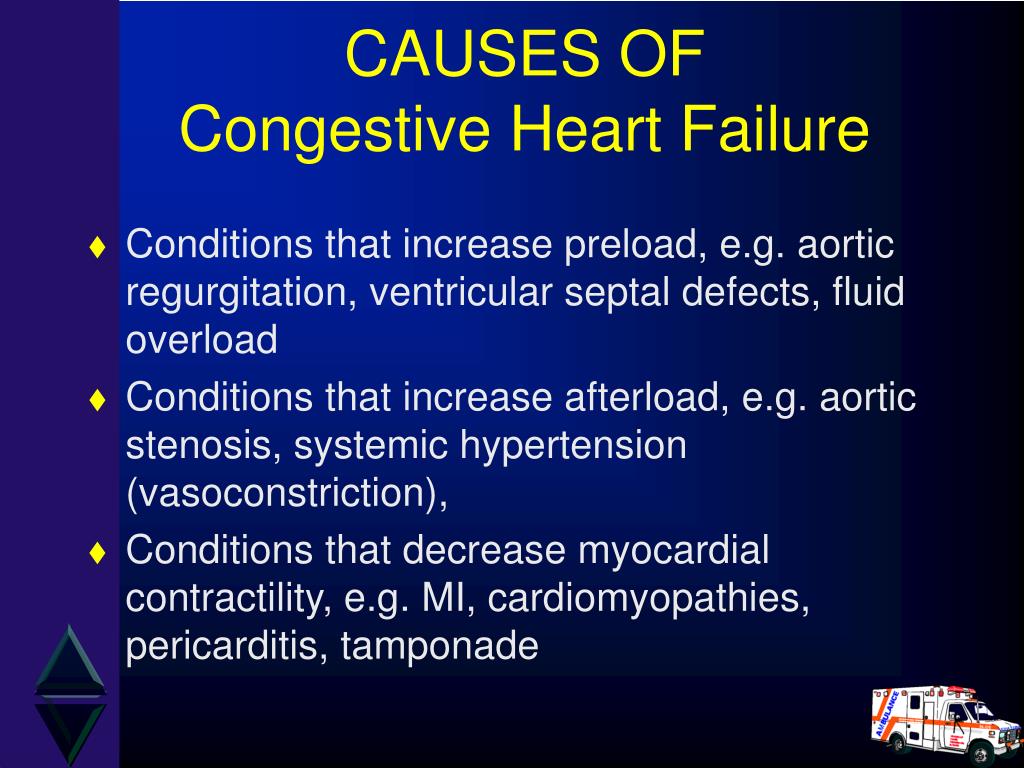 CAUSES OF
Congestive Heart Failure

♦ Conditions that increase preload, e.g. aortic regurgitation, ventricular septal defects, fluid overload
♦ Conditions that increase afterload, e.g. aortic stenosis, systemic hypertension (vasoconstriction),
♦ Conditions that decrease myocardial contractility, e.g. MI, cardiomyopathies, pericarditis, tamponade

AMBULANCE